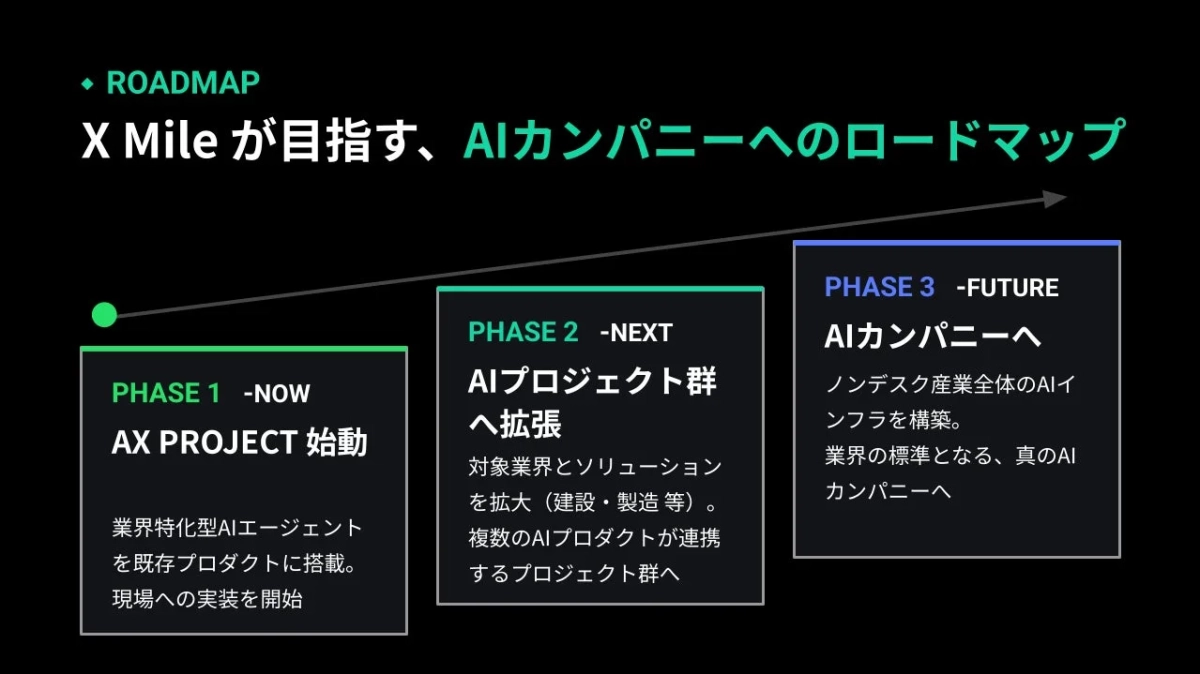 ◆ ROADMAP

X Mile が目指す、AIカンパニーへのロードマップ

PHASE 1 -NOW

AX PROJECT 始動

業界特化型AIエージェントを既存プロダクトに搭載。現場への実装を開始

PHASE 2 -NEXT

AIプロジェクト群へ拡張

対象業界とソリューションを拡大（建設・製造 等）。複数のAIプロダクトが連携するプロジェクト群へ

PHASE 3 -FUTURE

AIカンパニーへ

ノンデスク産業全体のAIインフラを構築。業界の標準となる、真のAIカンパニーへ